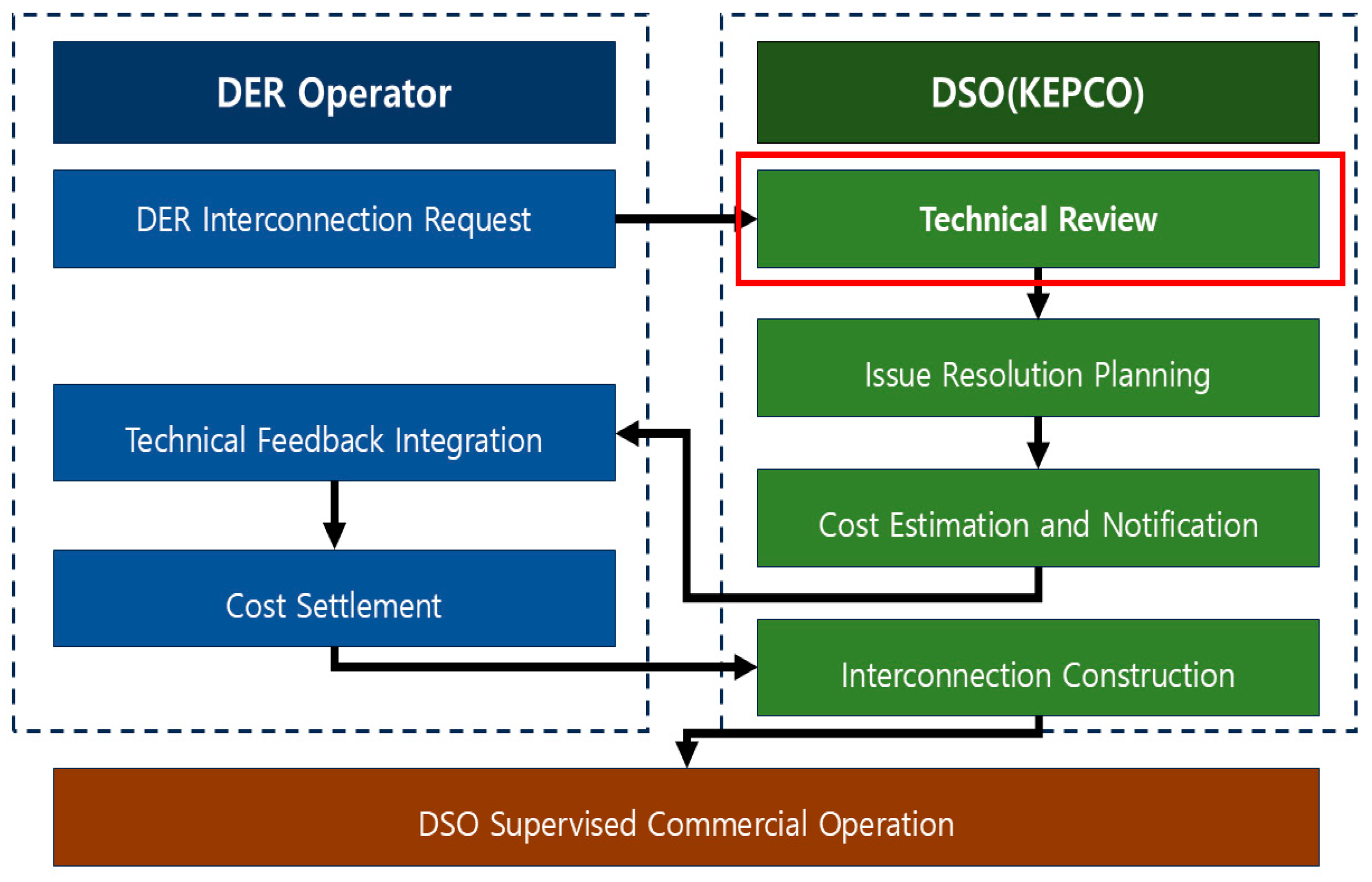 DER Operator

DER Interconnection Request

Technical Feedback Integration

Cost Settlement

DSO(KEPCO)

Technical Review

Issue Resolution Planning

Cost Estimation and Notification

Interconnection Construction

DSO Supervised Commercial Operation